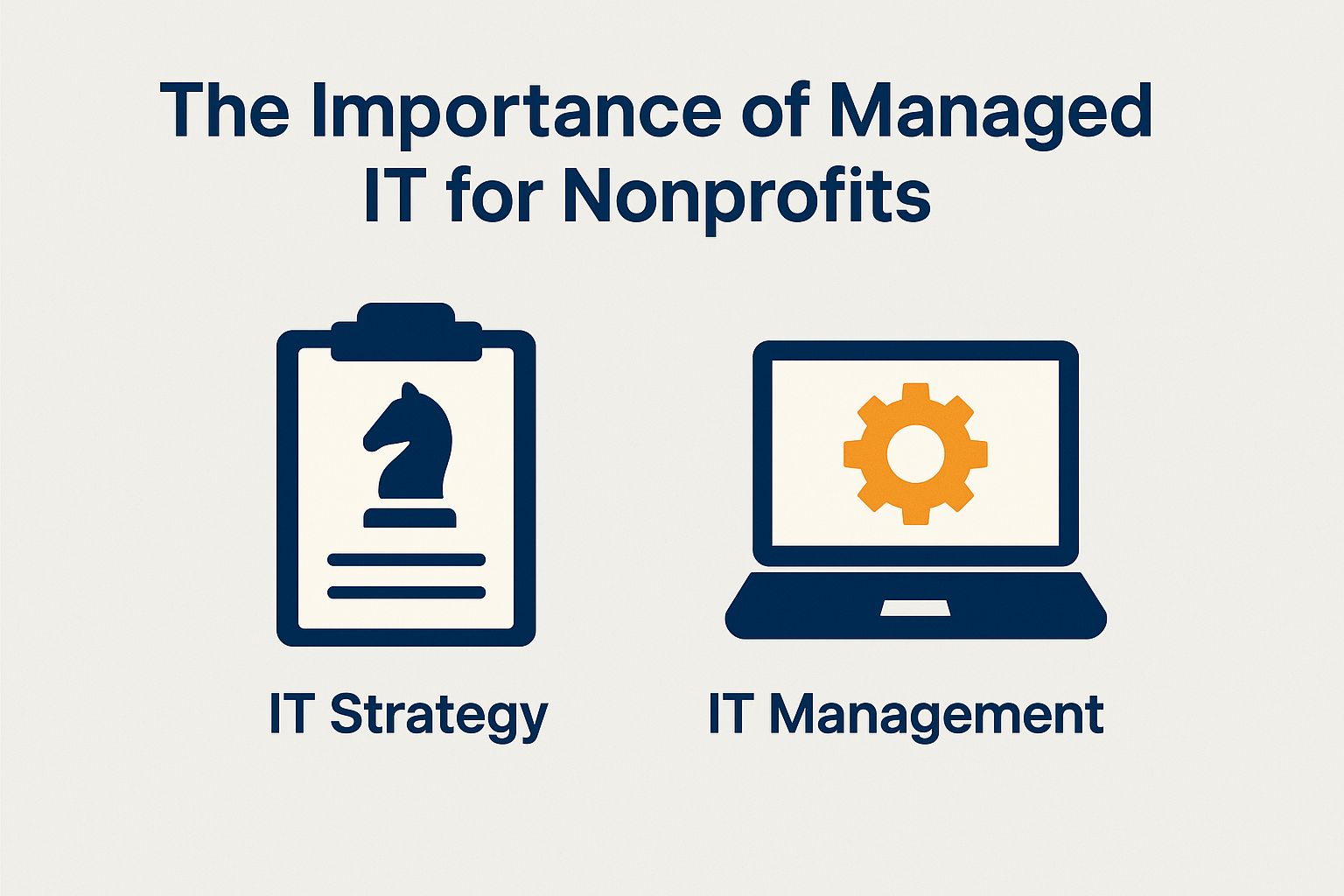 The Importance of Managed IT for Nonprofits

IT Strategy

IT Management